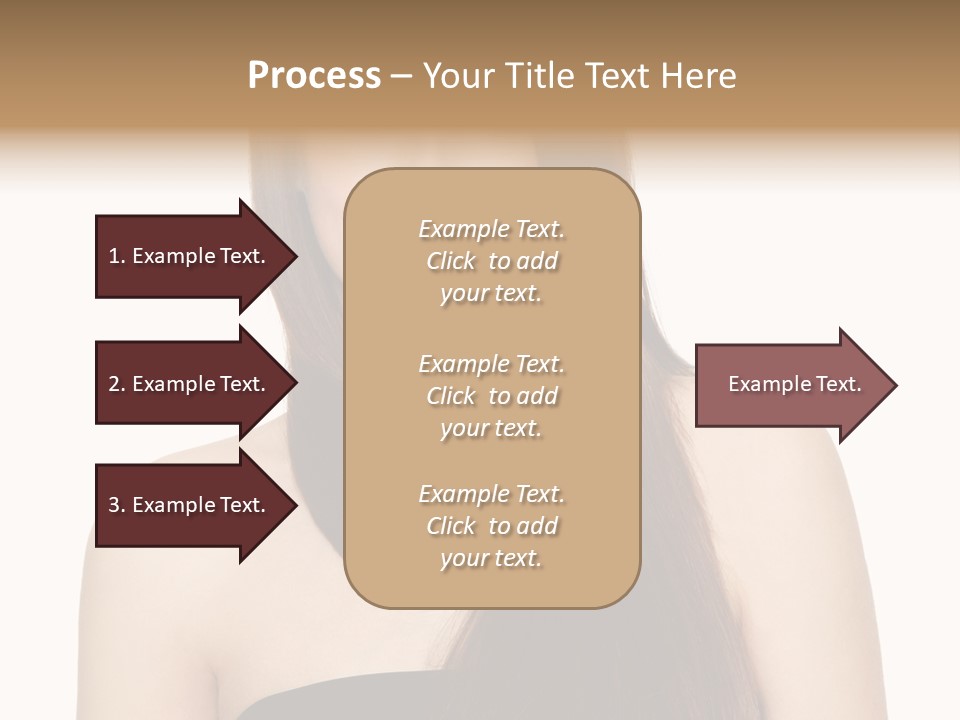 Process – Your Title Text Here

1. Example Text.

2. Example Text.

3. Example Text.

Example Text. Click to add your text.

Example Text. Click to add your text.

Example Text. Click to add your text.

Example Text.